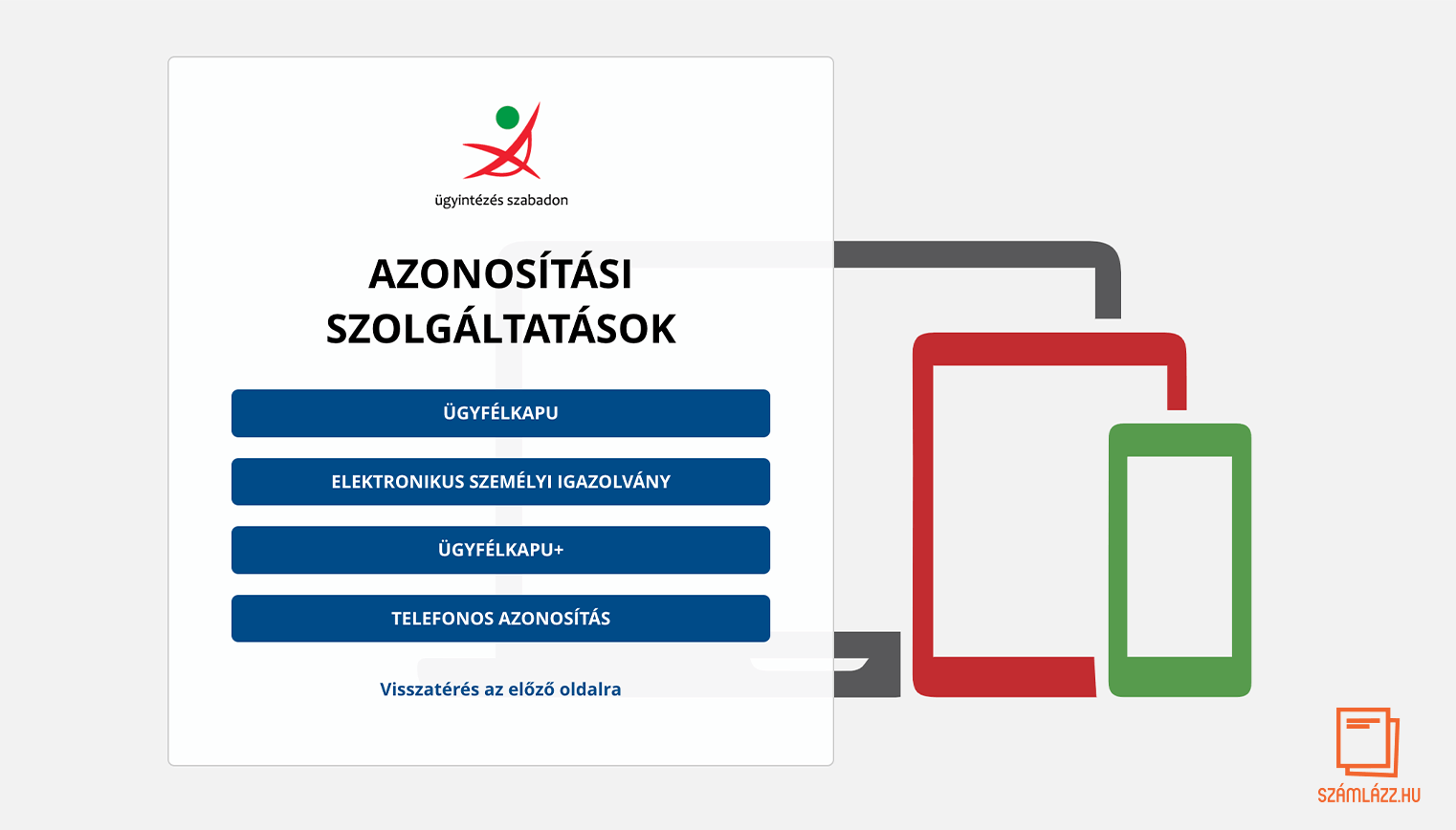 ügyintézés szabadon

AZONOSÍTÁSI SZOLGÁLTATÁSOK

ÜGYFÉLKAPU

ELEKTRONIKUS SZEMÉLYI IGAZOLVÁNY

ÜGYFÉLKAPU+

TELEFONOS AZONOSÍTÁS

Visszatérés az előző oldalra

SZÁMLÁZZ.HU